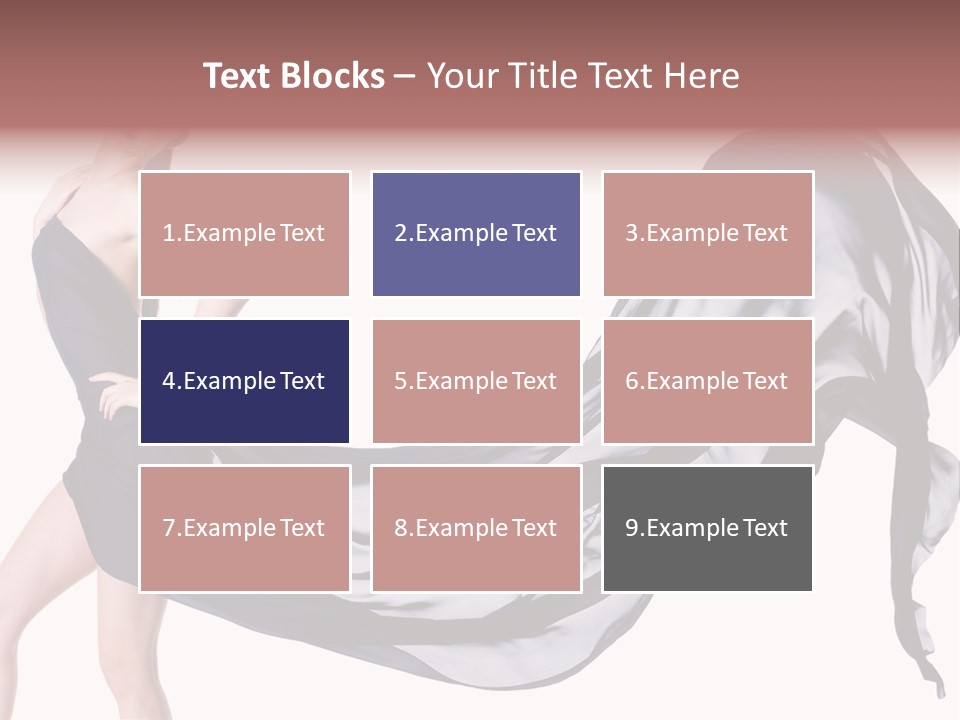 Text Blocks – Your Title Text Here

1.Example Text

2.Example Text

3.Example Text

4.Example Text

5.Example Text

6.Example Text

7.Example Text

8.Example Text

9.Example Text